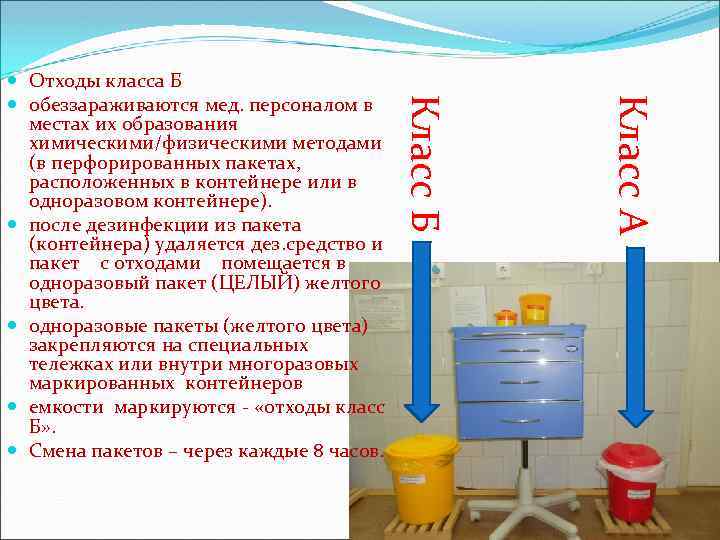 Отходы класса Б

обеззараживаются мед. персоналом в местах их образования химическими/физическими методами (в перфорированных пакетах, расположенных в контейнере или в одноразовом контейнере).

после дезинфекции из пакета (контейнера) удаляется дез.средство и пакет с отходами помещается в одноразовый пакет (ЦЕЛЫЙ) желтого цвета.

одноразовые пакеты (желтого цвета) закрепляются на специальных тележках или внутри многоразовых маркированных контейнеров

емкости маркируются - «отходы класс Б».

Смена пакетов – через каждые 8 часов.

Класс Б

Класс А